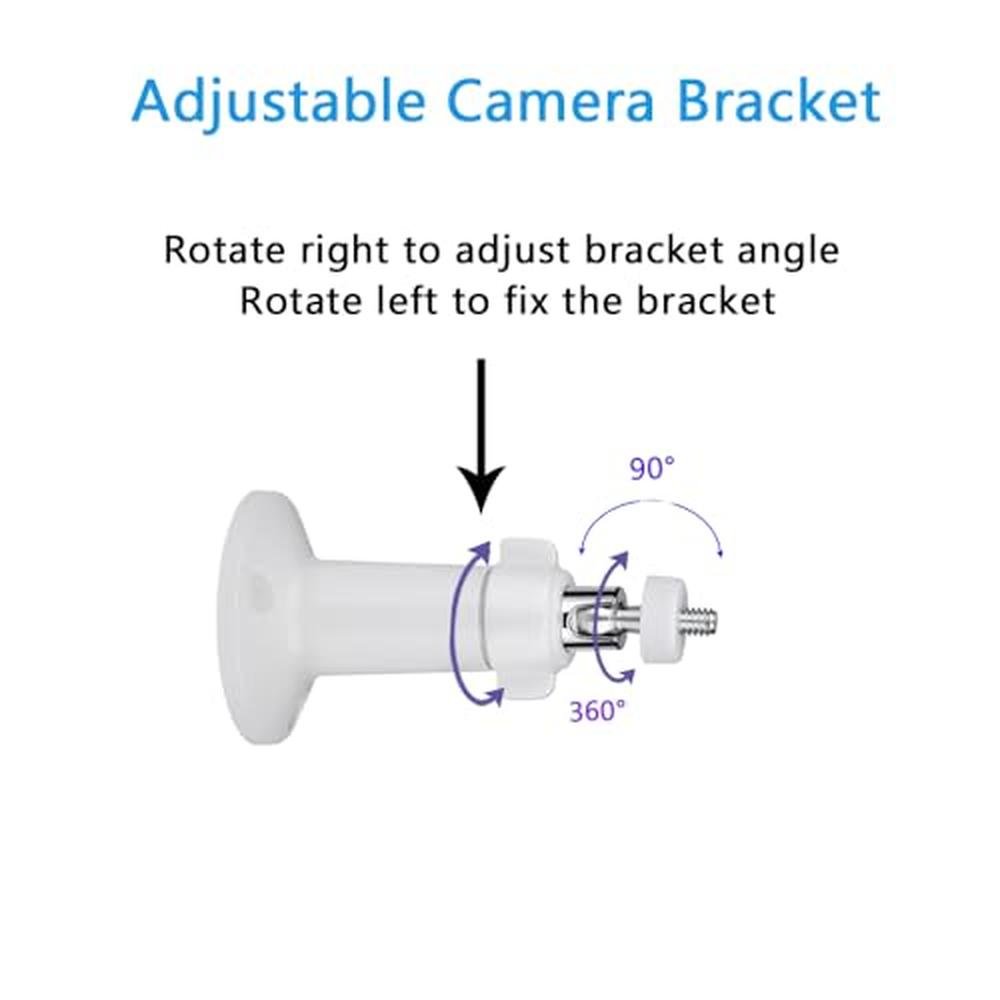 Adjustable Camera Bracket

Rotate right to adjust bracket angle
Rotate left to fix the bracket

90°

360°